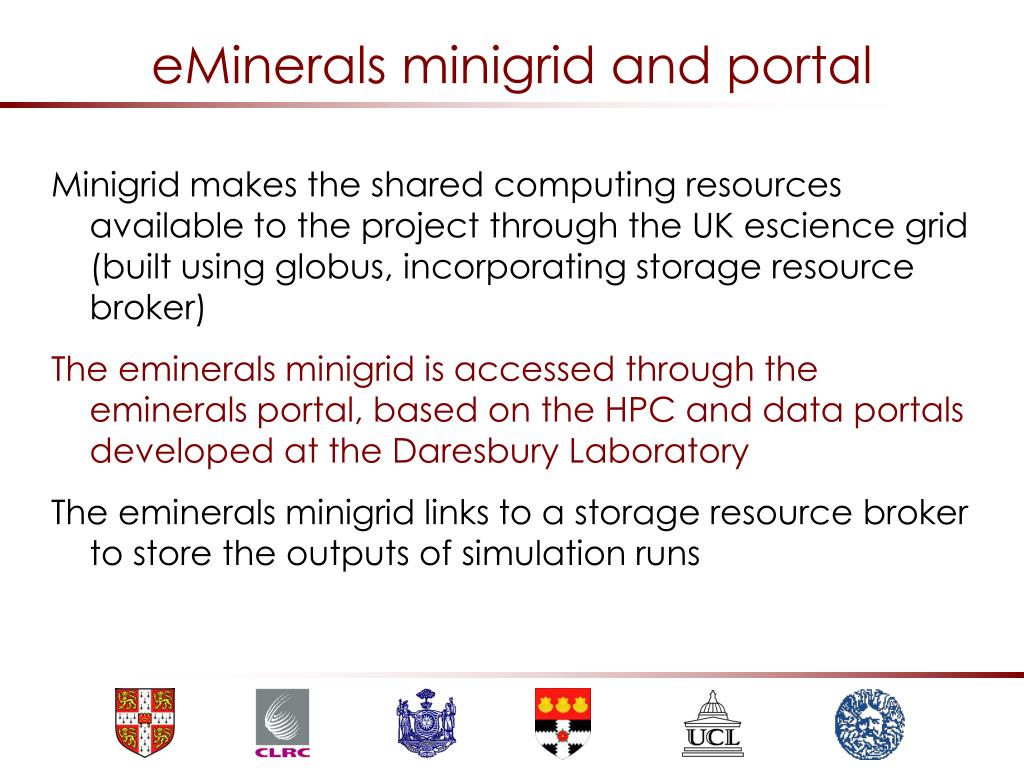 eMinerals minigrid and portal

Minigrid makes the shared computing resources available to the project through the UK escience grid (built using globus, incorporating storage resource broker)

The eminerals minigrid is accessed through the eminerals portal, based on the HPC and data portals developed at the Daresbury Laboratory

The eminerals minigrid links to a storage resource broker to store the outputs of simulation runs

CLRC

UCL